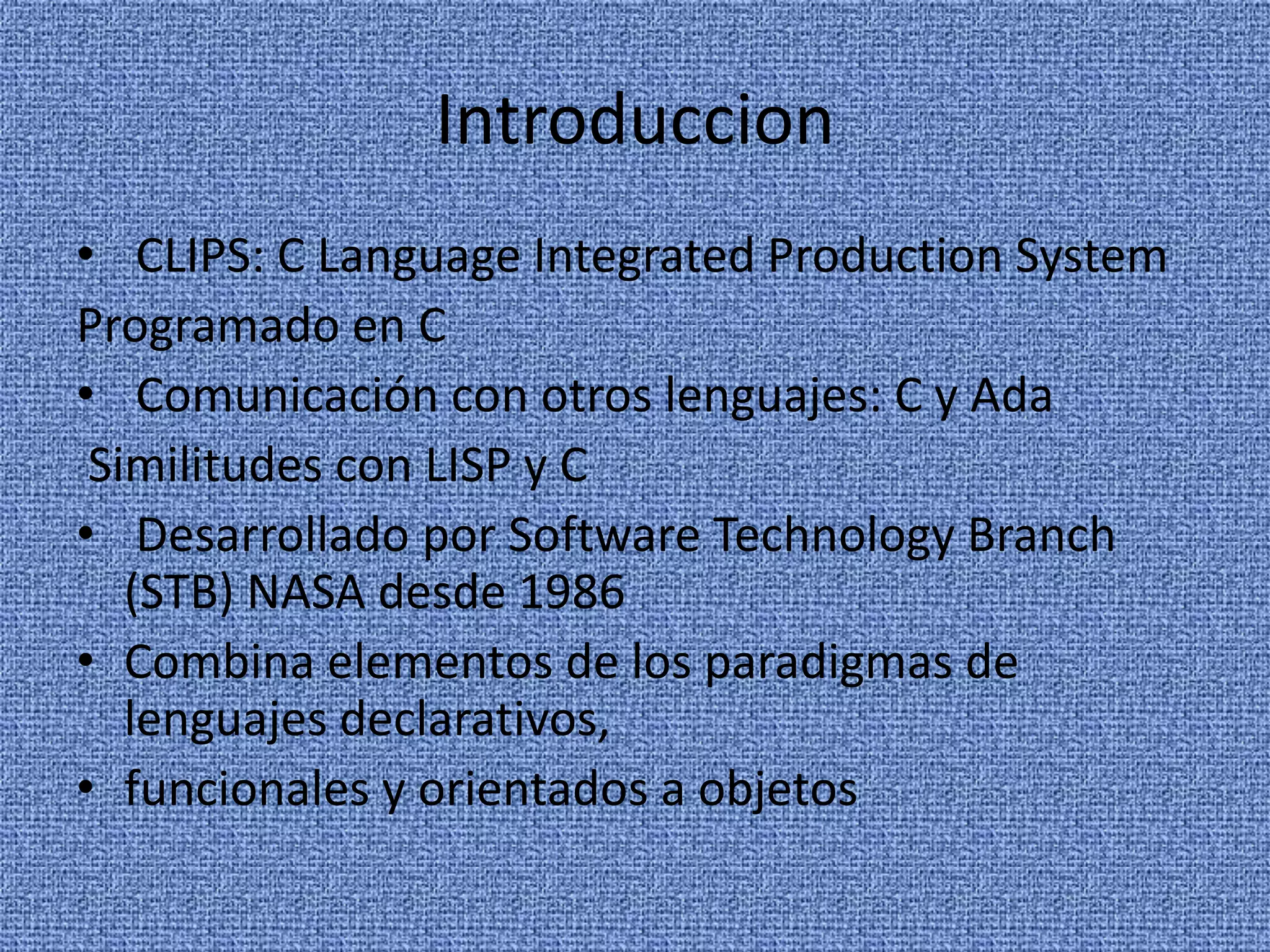 Introduccion

• CLIPS: C Language Integrated Production System

Programado en C

• Comunicación con otros lenguajes: C y Ada

Similitudes con LISP y C

• Desarrollado por Software Technology Branch (STB) NASA desde 1986

• Combina elementos de los paradigmas de lenguajes declarativos,

• funcionales y orientados a objetos